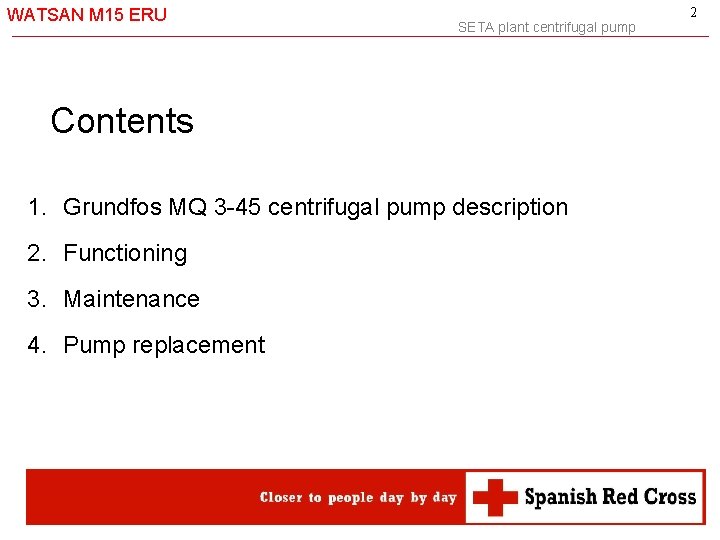 WATSAN M15 ERU

SETA plant centrifugal pump

2

Contents

1. Grundfos MQ 3-45 centrifugal pump description
2. Functioning
3. Maintenance
4. Pump replacement

Closer to people day by day

Spanish Red Cross